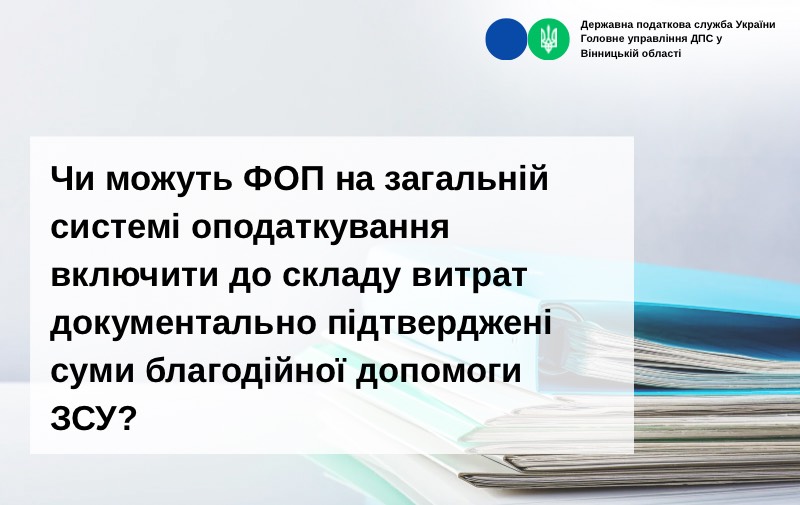 Державна податкова служба України
Головне управління ДПС у Вінницькій області

Чи можуть ФОП на загальній системі оподаткування включити до складу витрат документально підтверджені суми благодійної допомоги ЗСУ?